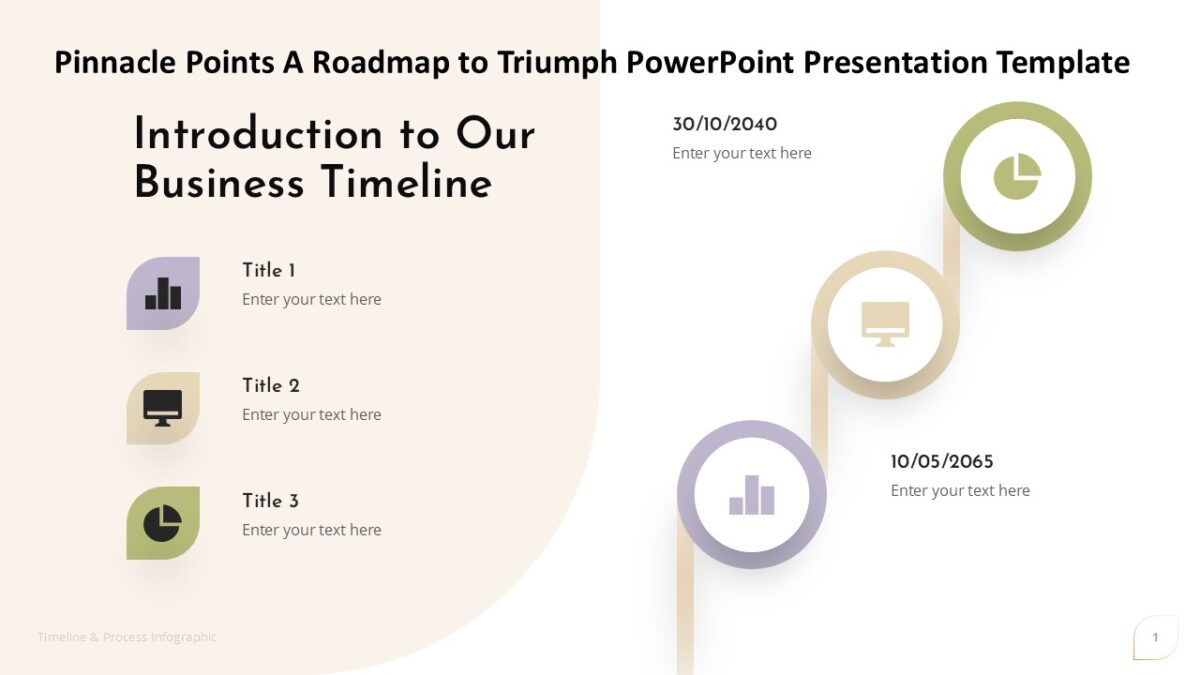 Pinnacle Points A Roadmap to Triumph PowerPoint Presentation Template

Introduction to Our Business Timeline

Title 1
Enter your text here

Title 2
Enter your text here

Title 3
Enter your text here

30/10/2040
Enter your text here

10/05/2065
Enter your text here

Timeline & Process Infographic

1